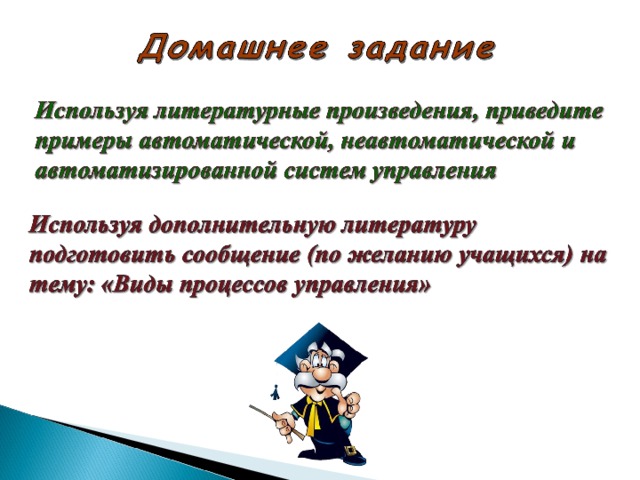 Домашнее задание

Используя литературные произведения, приведите примеры автоматической, неавтоматической и автоматизированной систем управления

Используя дополнительную литературу подготовить сообщение (по желанию учащихся) на тему: «Виды процессов управления»